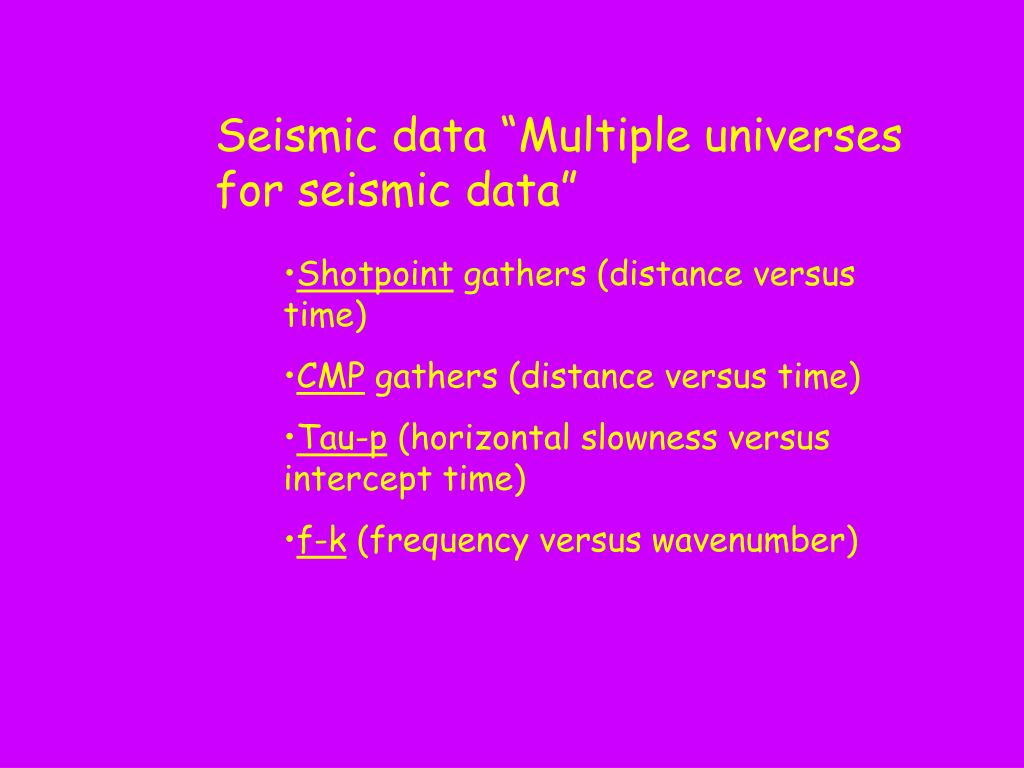 Seismic data “Multiple universes for seismic data”

•Shotpoint gathers (distance versus time)

•CMP gathers (distance versus time)

•Tau-p (horizontal slowness versus intercept time)

•f-k (frequency versus wavenumber)